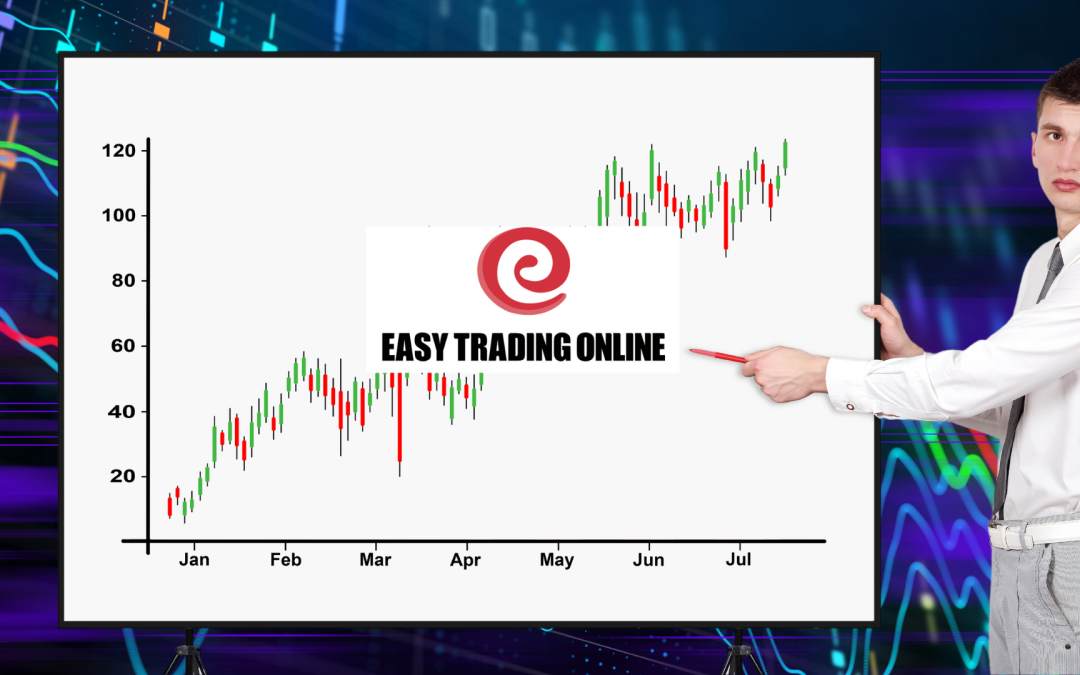 120
100
80
60
40
20
Jan
Feb
Mar
Apr
May
Jun
Jul
EASY TRADING ONLINE